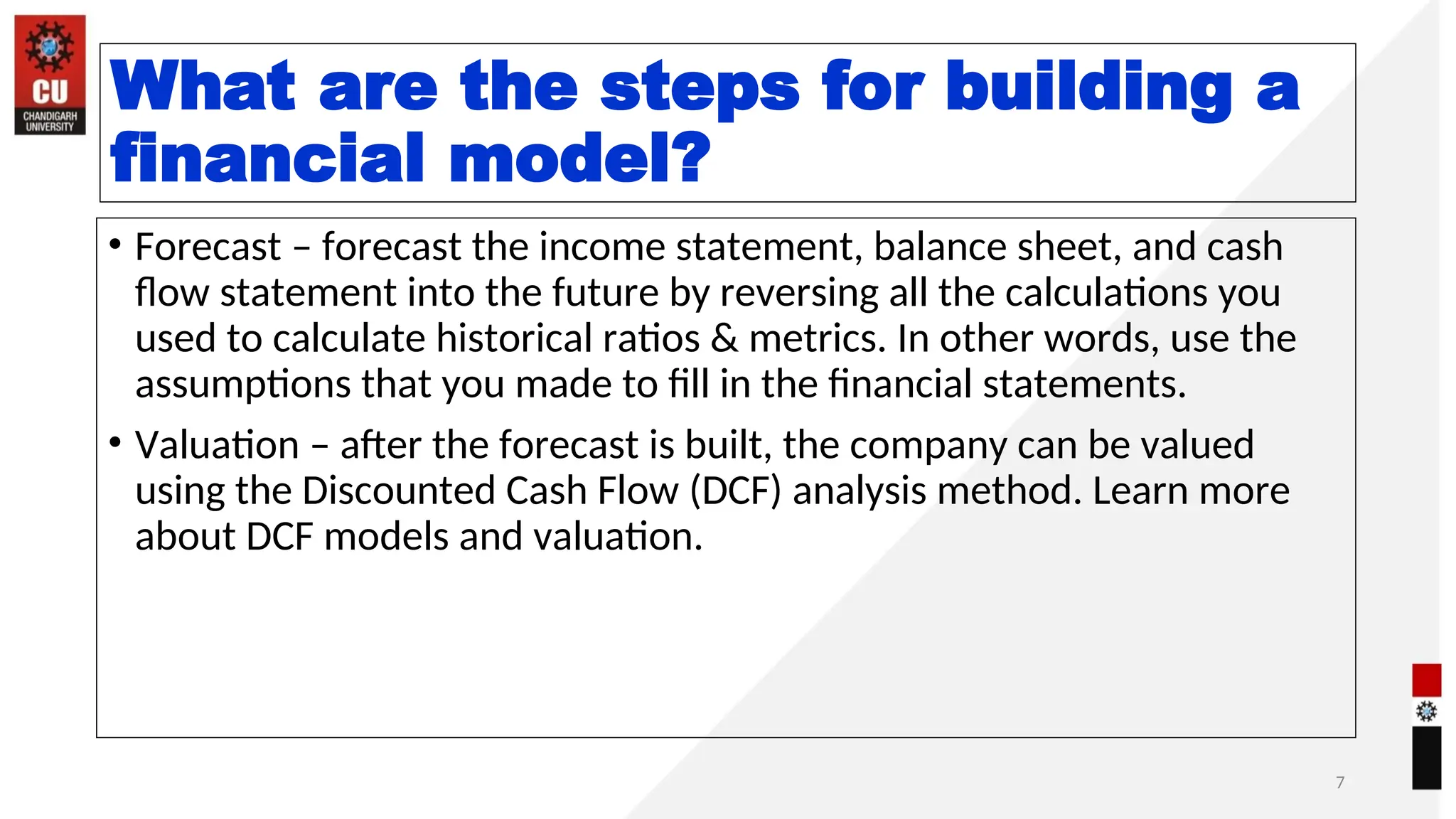 CU
CHANDIGARH UNIVERSITY

What are the steps for building a financial model?

• Forecast – forecast the income statement, balance sheet, and cash flow statement into the future by reversing all the calculations you used to calculate historical ratios & metrics. In other words, use the assumptions that you made to fill in the financial statements.

• Valuation – after the forecast is built, the company can be valued using the Discounted Cash Flow (DCF) analysis method. Learn more about DCF models and valuation.

7